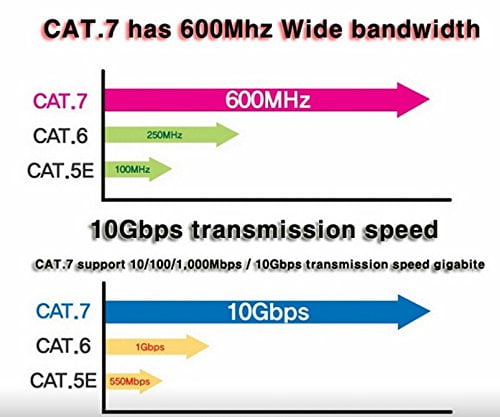 CAT.7 has 600Mhz Wide bandwidth

CAT.7
600MHz
CAT.6
250MHz
CAT.5E
100MHz

10Gbps transmission speed

CAT.7 support 10/100/1,000Mbps / 10Gbps transmission speed gigabite

CAT.7
10Gbps
CAT.6
1Gbps
CAT.5E
550Mbps